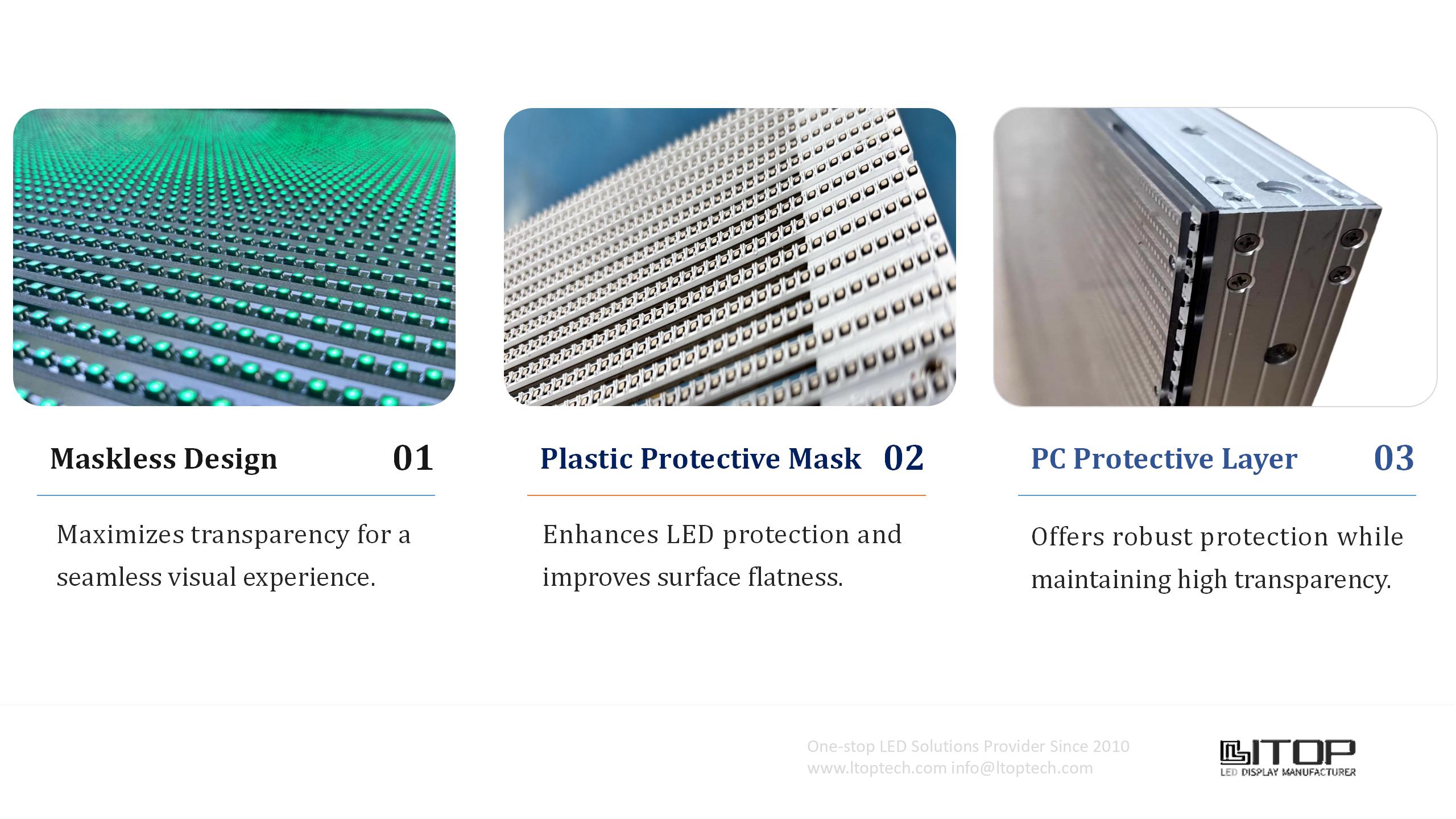 Maskless Design 01

Maximizes transparency for a seamless visual experience.

Plastic Protective Mask 02

Enhances LED protection and improves surface flatness.

PC Protective Layer 03

Offers robust protection while maintaining high transparency.

One-stop LED Solutions Provider Since 2010
www.ltoptech.com info@ltoptech.com

LTOP
LED DISPLAY MANUFACTURER